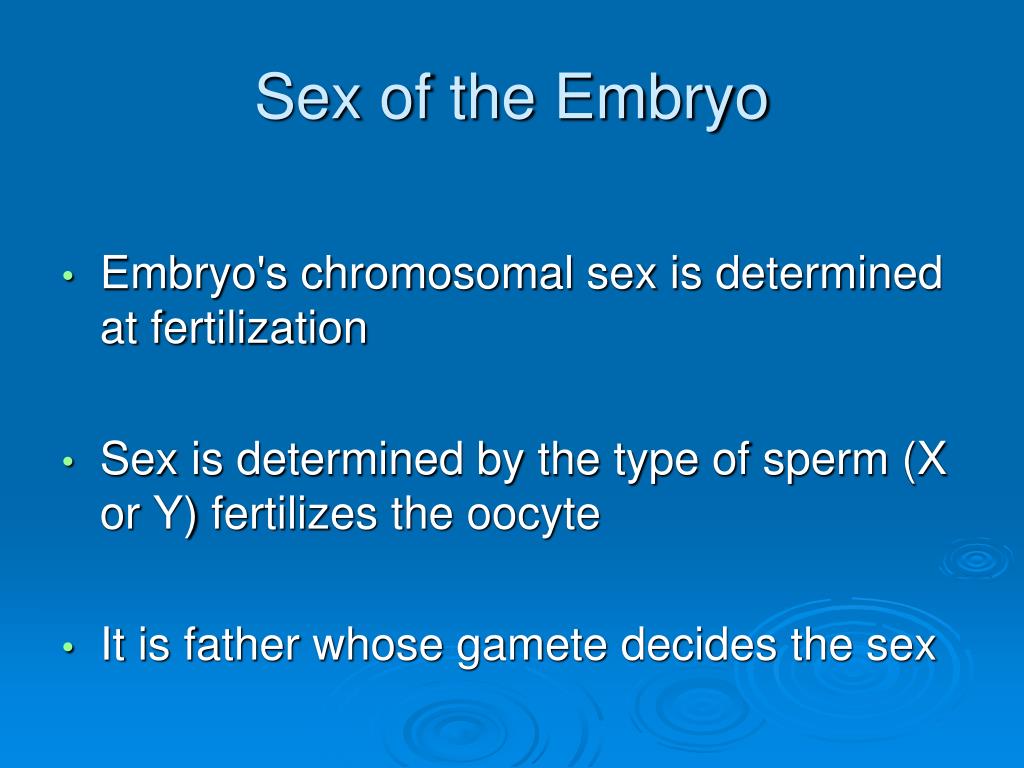 Sex of the Embryo

• Embryo's chromosomal sex is determined at fertilization

• Sex is determined by the type of sperm (X or Y) fertilizes the oocyte

• It is father whose gamete decides the sex